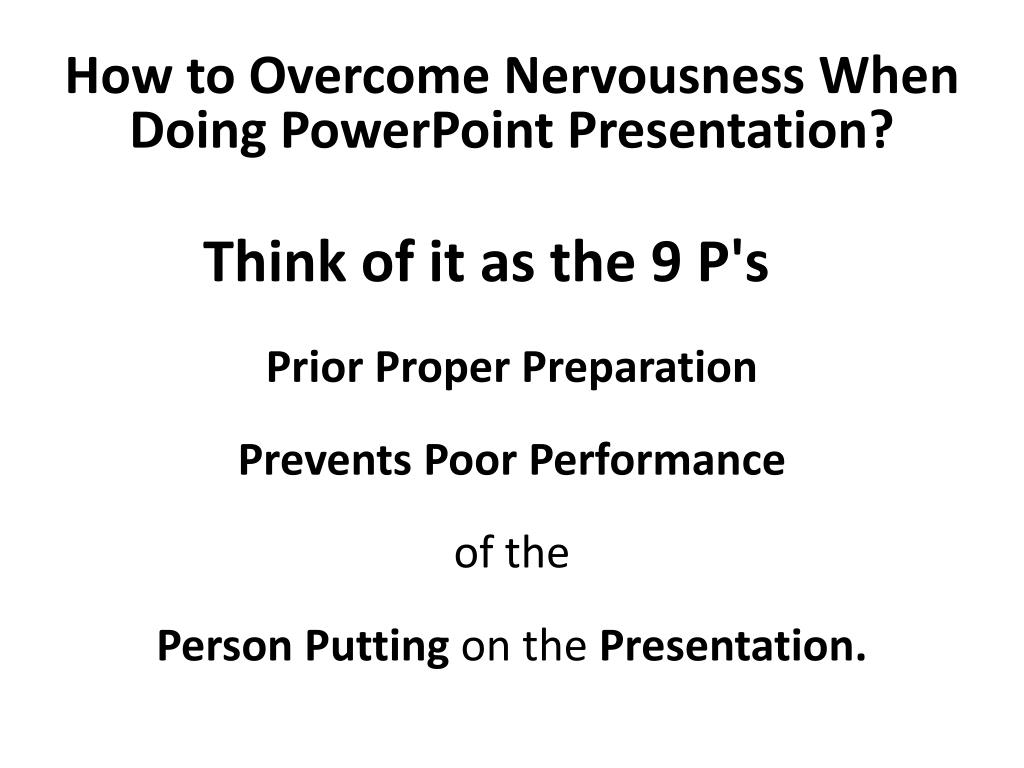 How to Overcome Nervousness When Doing PowerPoint Presentation?

Think of it as the 9 P's

Prior Proper Preparation

Prevents Poor Performance

of the

Person Putting on the Presentation.